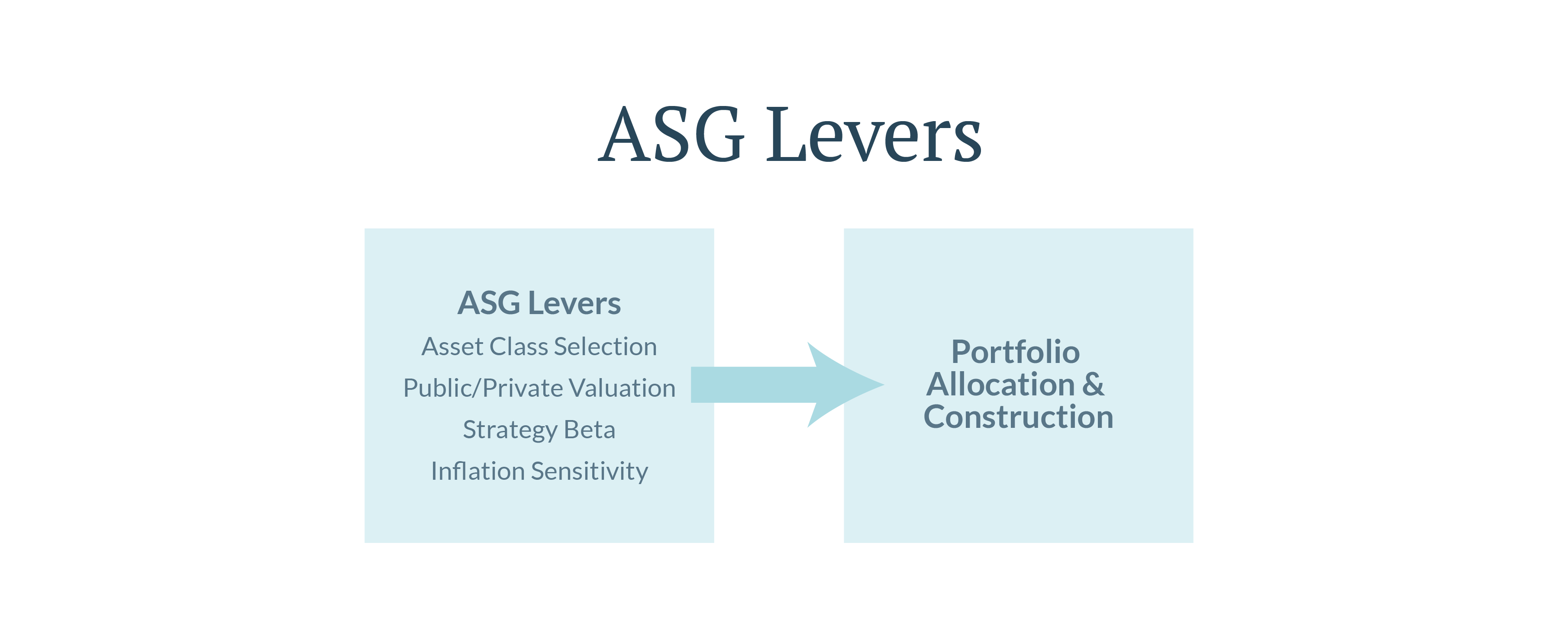 ASG Levers

ASG Levers
Asset Class Selection
Public/Private Valuation
Strategy Beta
Inflation Sensitivity

Portfolio Allocation & Construction